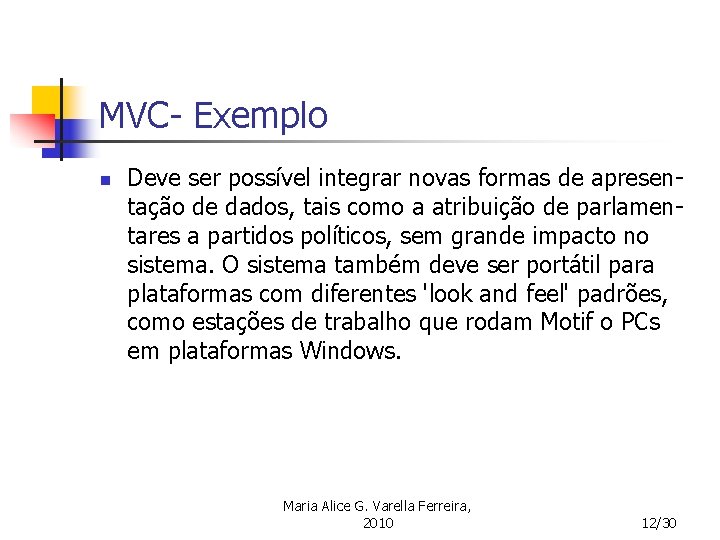 MVC- Exemplo

Deve ser possível integrar novas formas de apresentação de dados, tais como a atribuição de parlamentares a partidos políticos, sem grande impacto no sistema. O sistema também deve ser portátil para plataformas com diferentes 'look and feel' padrões, como estações de trabalho que rodam Motif o PCs em plataformas Windows.

Maria Alice G. Varella Ferreira, 2010

12/30